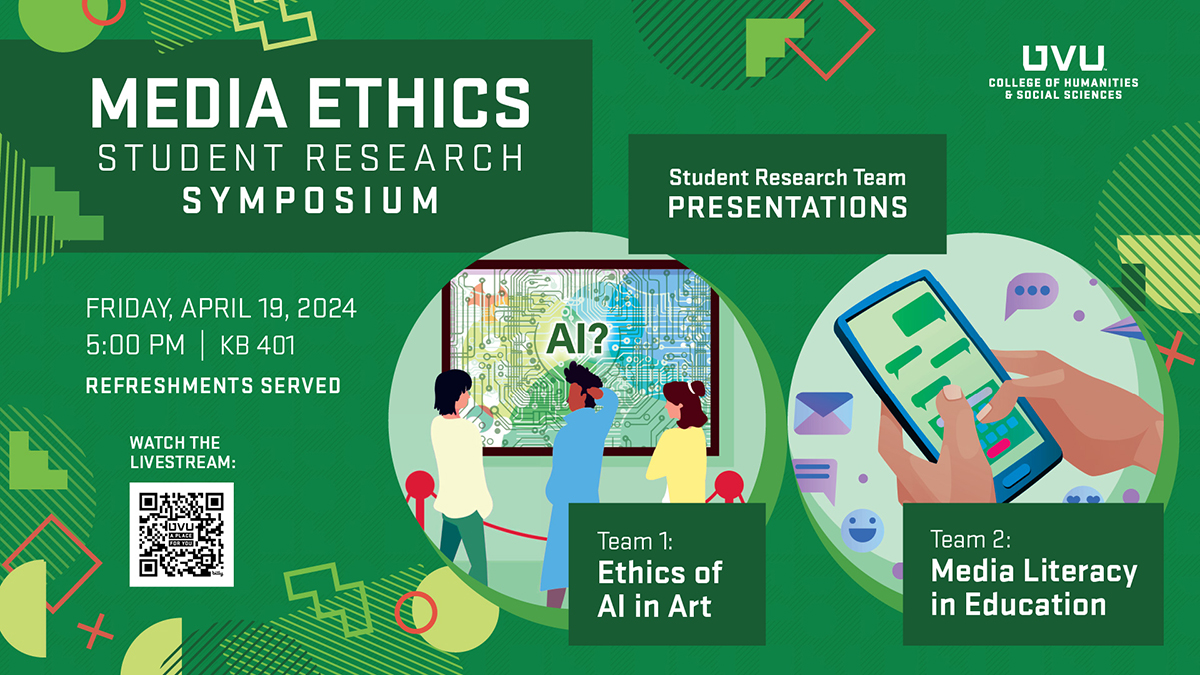 MEDIA ETHICS
STUDENT RESEARCH
SYMPOSIUM

UVU
COLLEGE OF HUMANITIES & SOCIAL SCIENCES

Student Research Team
PRESENTATIONS

FRIDAY, APRIL 19, 2024
5:00 PM | KB 401
REFRESHMENTS SERVED

WATCH THE LIVESTREAM:

UVU A PLACE FOR YOU

AI?

Team 1:
Ethics of AI in Art

Team 2:
Media Literacy in Education